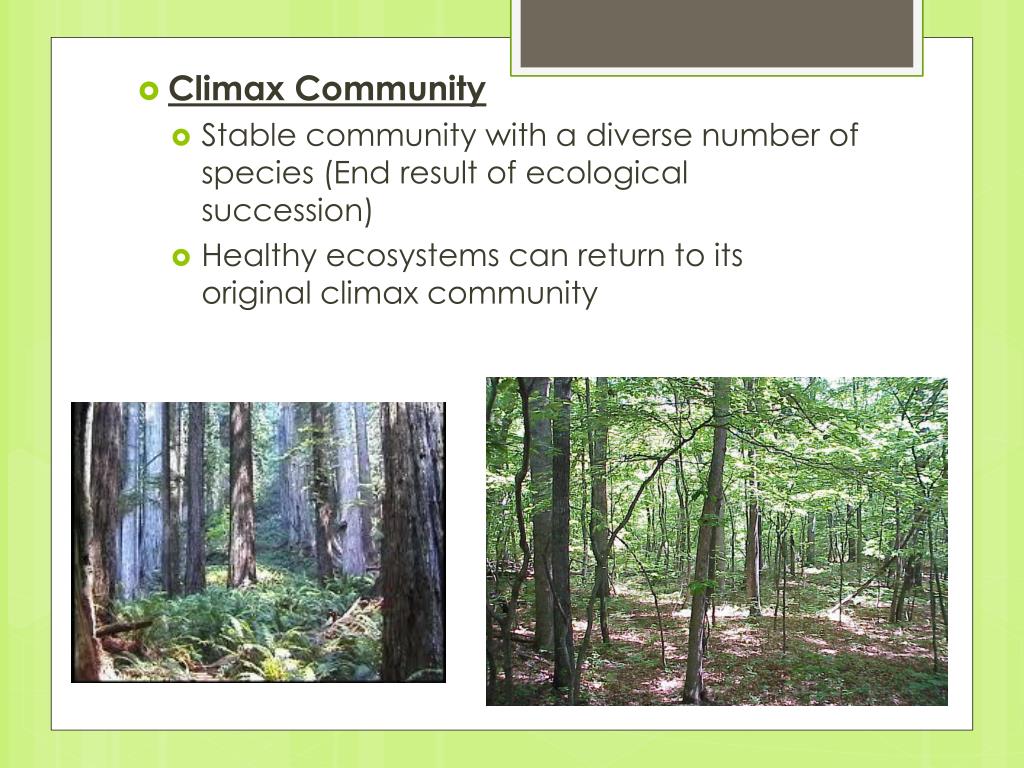 Climax Community

Stable community with a diverse number of species (End result of ecological succession)

Healthy ecosystems can return to its original climax community